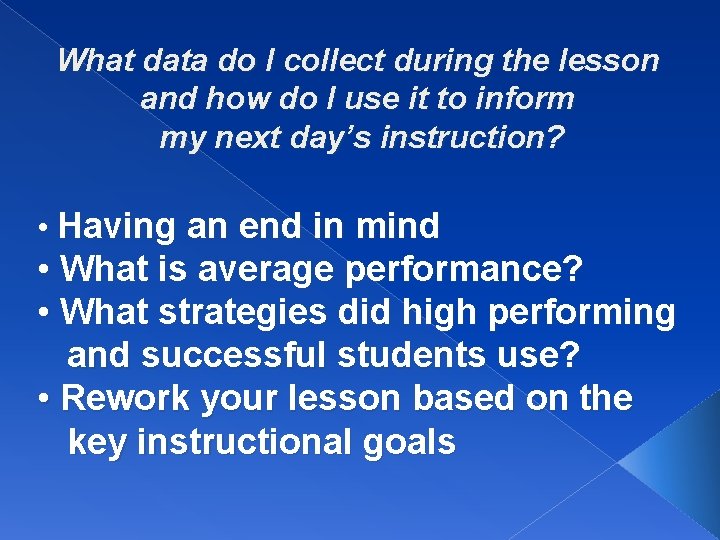 What data do I collect during the lesson and how do I use it to inform my next day's instruction?

• Having an end in mind
• What is average performance?
• What strategies did high performing and successful students use?
• Rework your lesson based on the key instructional goals